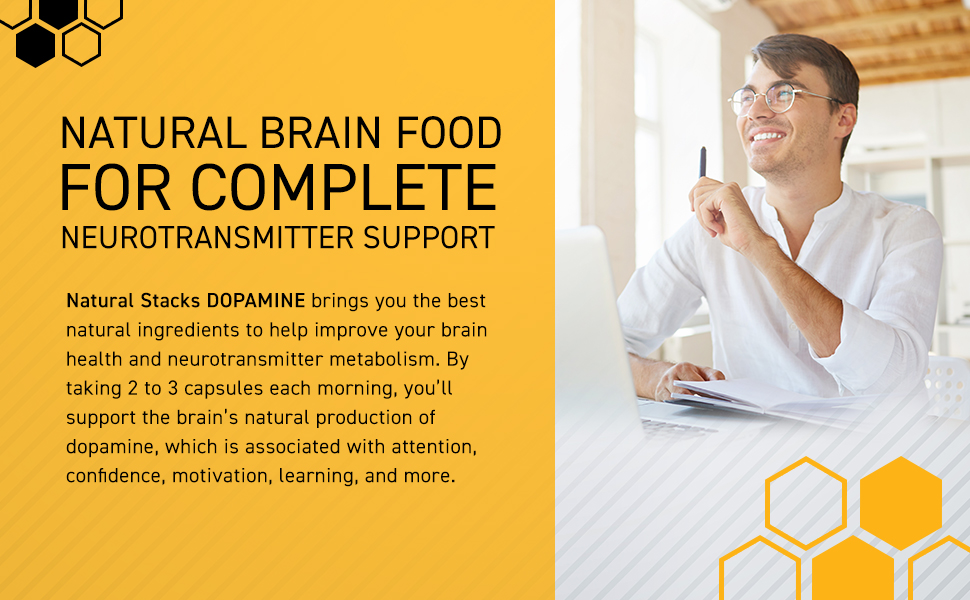 NATURAL BRAIN FOOD
FOR COMPLETE
NEUROTRANSMITTER SUPPORT

Natural Stacks DOPAMINE brings you the best natural ingredients to help improve your brain health and neurotransmitter metabolism. By taking 2 to 3 capsules each morning, you'll support the brain's natural production of dopamine, which is associated with attention, confidence, motivation, learning, and more.